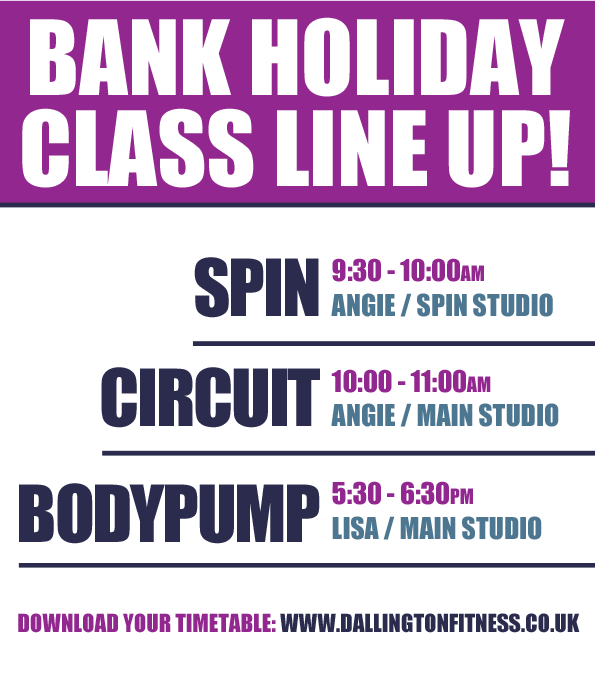 BANK HOLIDAY CLASS LINE UP!

SPIN 9:30 - 10:00AM
ANGIE / SPIN STUDIO

CIRCUIT 10:00 - 11:00AM
ANGIE / MAIN STUDIO

BODYPUMP 5:30 - 6:30PM
LISA / MAIN STUDIO

DOWNLOAD YOUR TIMETABLE: WWW.DALLINGTONFITNESS.CO.UK